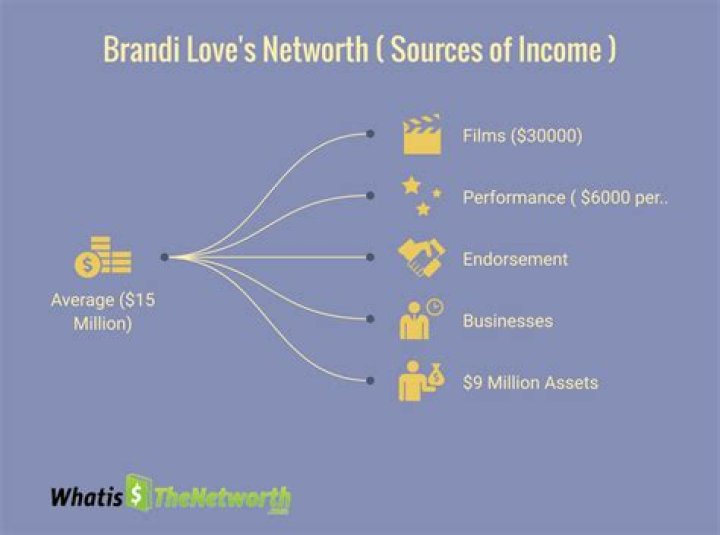 Brandi Love's Networth ( Sources of Income )

Average ($15 Million)

Films ($30000)

Performance ( $6000 per..

Endorsement

Businesses

$9 Million Assets

Whatis $ TheNetworth .com